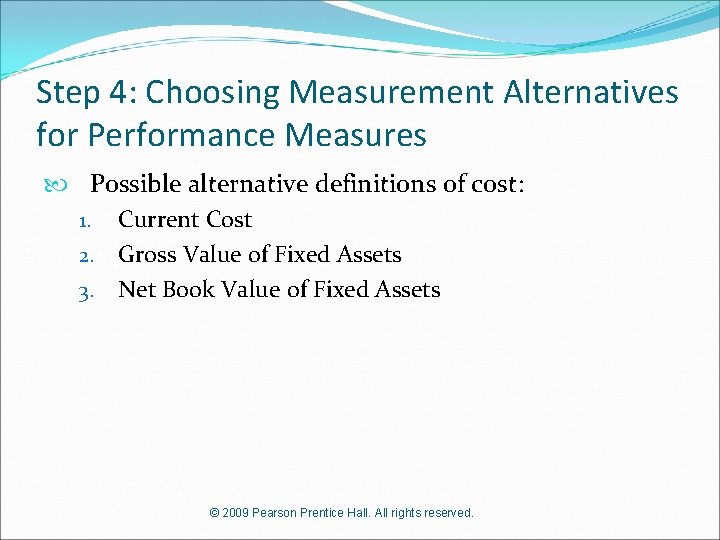 Step 4: Choosing Measurement Alternatives for Performance Measures

Possible alternative definitions of cost:

1. Current Cost
2. Gross Value of Fixed Assets
3. Net Book Value of Fixed Assets

© 2009 Pearson Prentice Hall. All rights reserved.